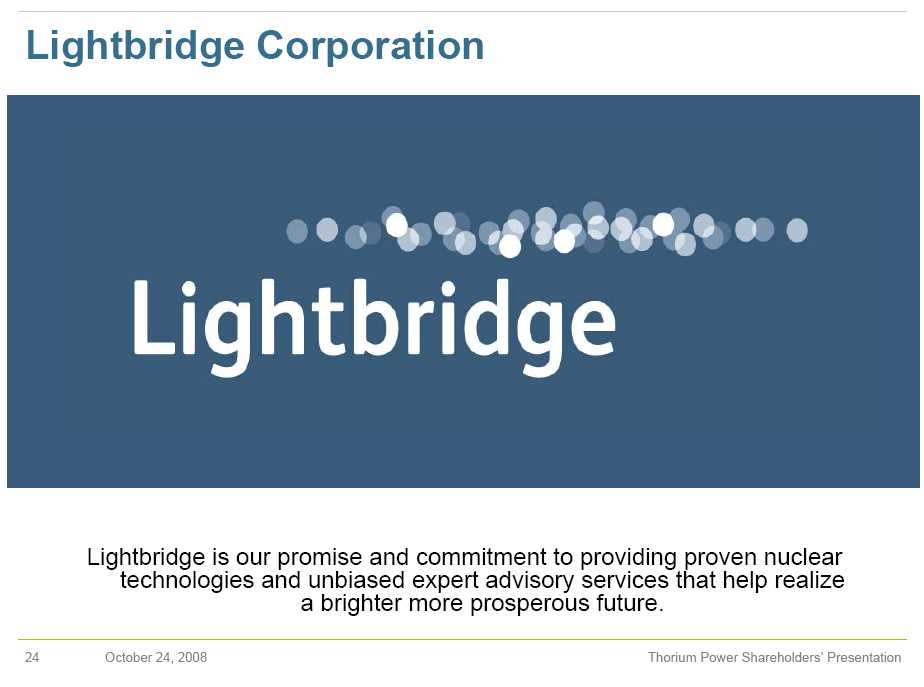 Lightbridge Corporation

Lightbridge

Lightbridge is our promise and commitment to providing proven nuclear technologies and unbiased expert advisory services that help realize a brighter more prosperous future.

24 October 24, 2008 Thorium Power Shareholders' Presentation